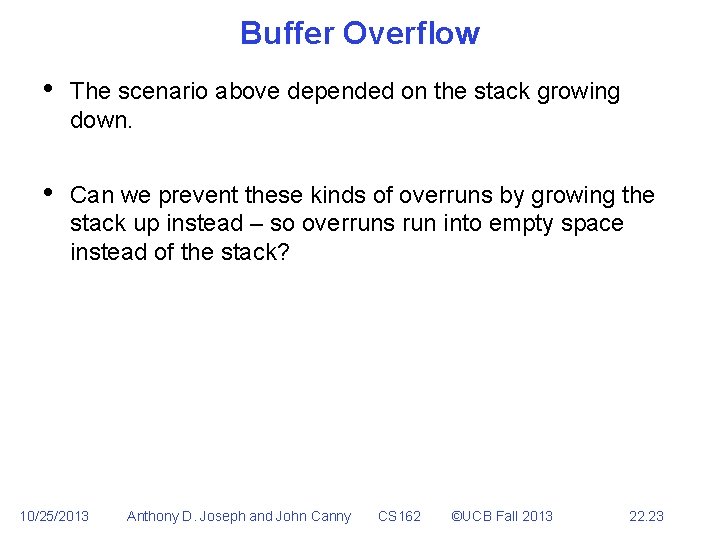 Buffer Overflow

• The scenario above depended on the stack growing down.

• Can we prevent these kinds of overruns by growing the stack up instead – so overruns run into empty space instead of the stack?

10/25/2013 Anthony D. Joseph and John Canny CS162 ©UCB Fall 2013 22.23